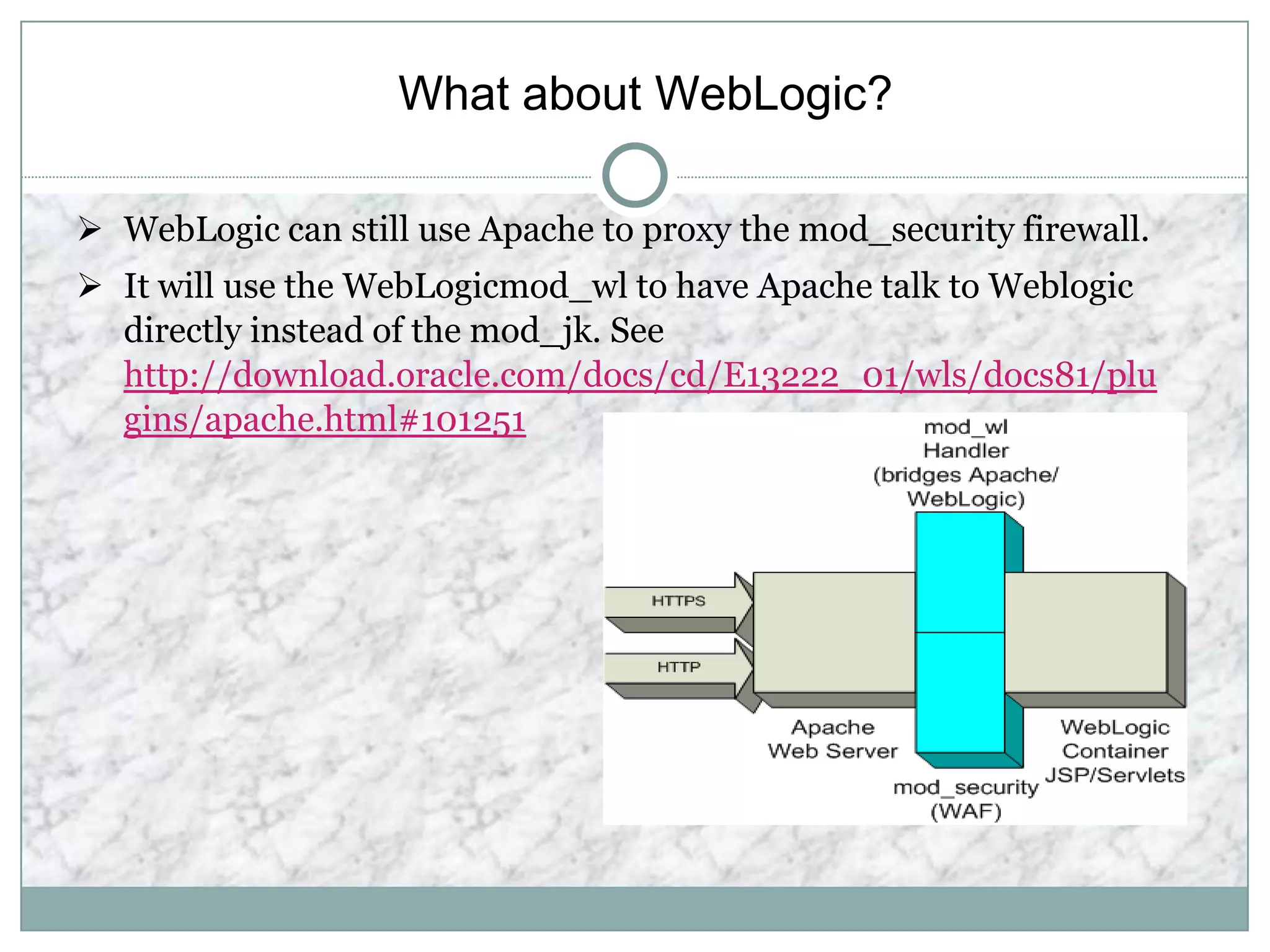 What about WebLogic?

➢ WebLogic can still use Apache to proxy the mod_security firewall.

➢ It will use the WebLogicmod_wl to have Apache talk to Weblogic directly instead of the mod_jk. See http://download.oracle.com/docs/cd/E13222_01/wls/docs81/plugins/apache.html#101251

mod_wl Handler (bridges Apache/ WebLogic)

HTTPS

HTTP

Apache Web Server

mod_security (WAF)

WebLogic Container JSP/Servlets